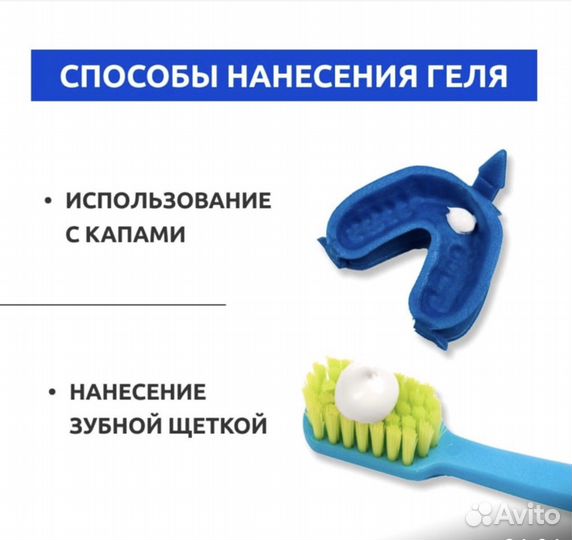 СПОСОБЫ НАНЕСЕНИЯ ГЕЛЯ

• ИСПОЛЬЗОВАНИЕ С КАПАМИ

• НАНЕСЕНИЕ ЗУБНОЙ ЩЕТКОЙ

Avito